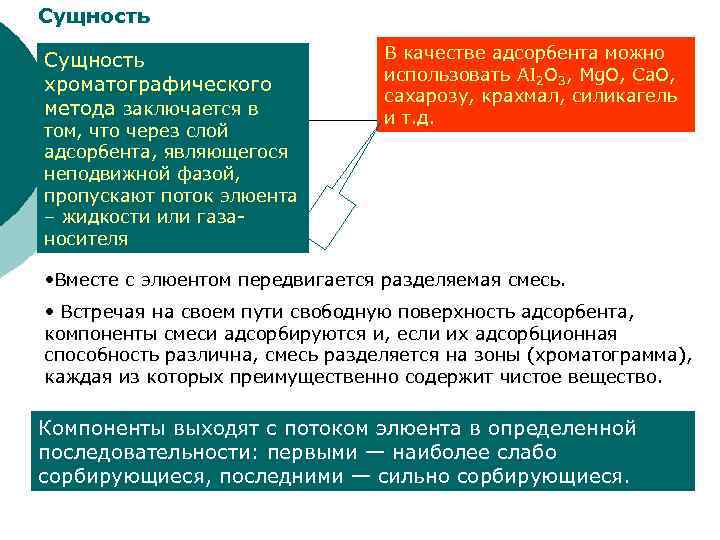 Сущность

Сущность хроматографического метода заключается в том, что через слой адсорбента, являющегося неподвижной фазой, пропускают поток элюента – жидкости или газа-носителя

В качестве адсорбента можно использовать $Al_2O_3$, MgO, CaO, сахарозу, крахмал, силикагель и т.д.

•Вместе с элюентом передвигается разделяемая смесь.

• Встречая на своем пути свободную поверхность адсорбента, компоненты смеси адсорбируются и, если их адсорбционная способность различна, смесь разделяется на зоны (хроматограмма), каждая из которых преимущественно содержит чистое вещество.

Компоненты выходят с потоком элюента в определенной последовательности: первыми — наиболее слабо сорбирующиеся, последними — сильно сорбирующиеся.